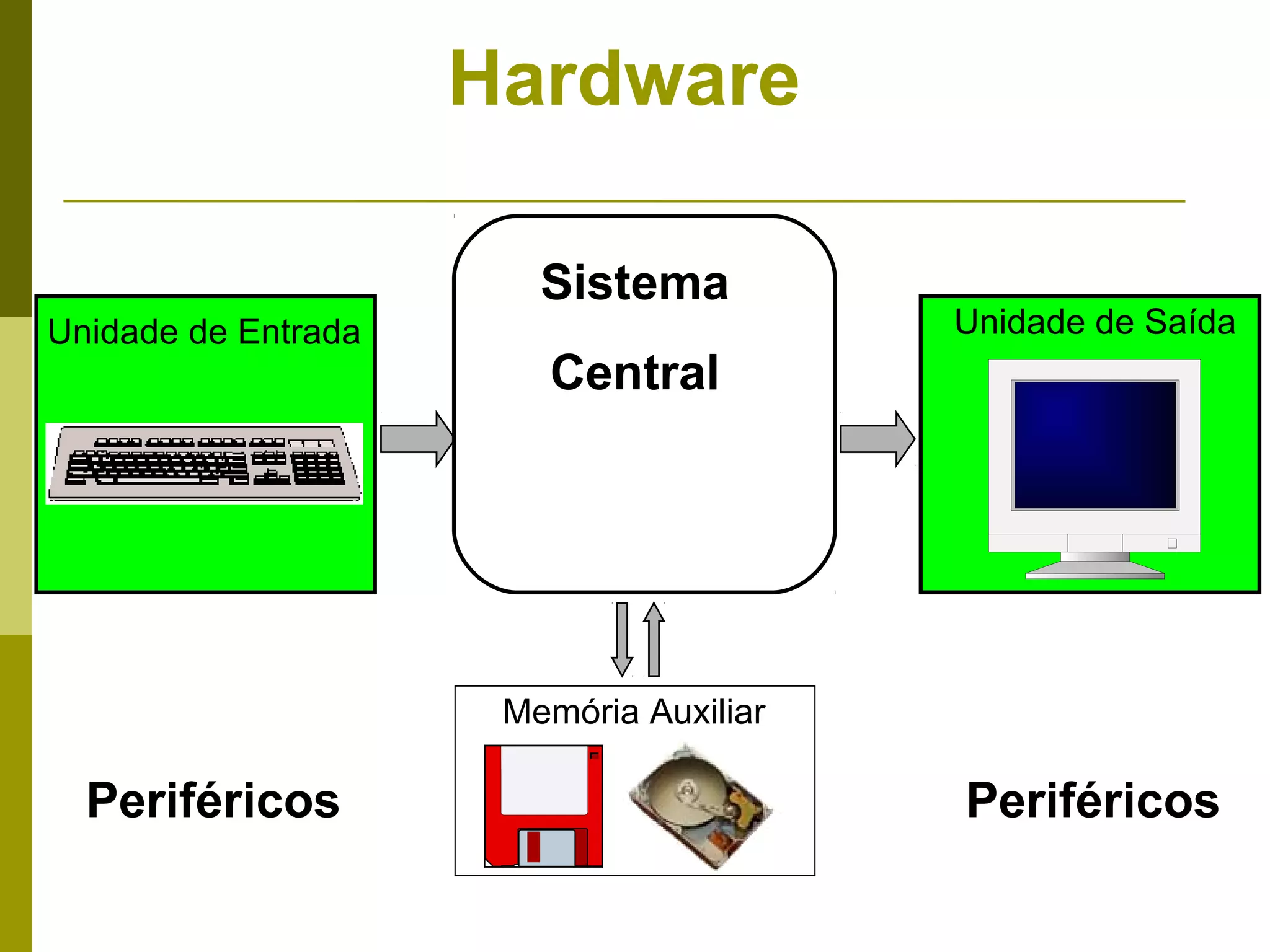 Hardware

Unidade de Entrada

Sistema

Central

Unidade de Saída

Memória Auxiliar

Periféricos

Periféricos